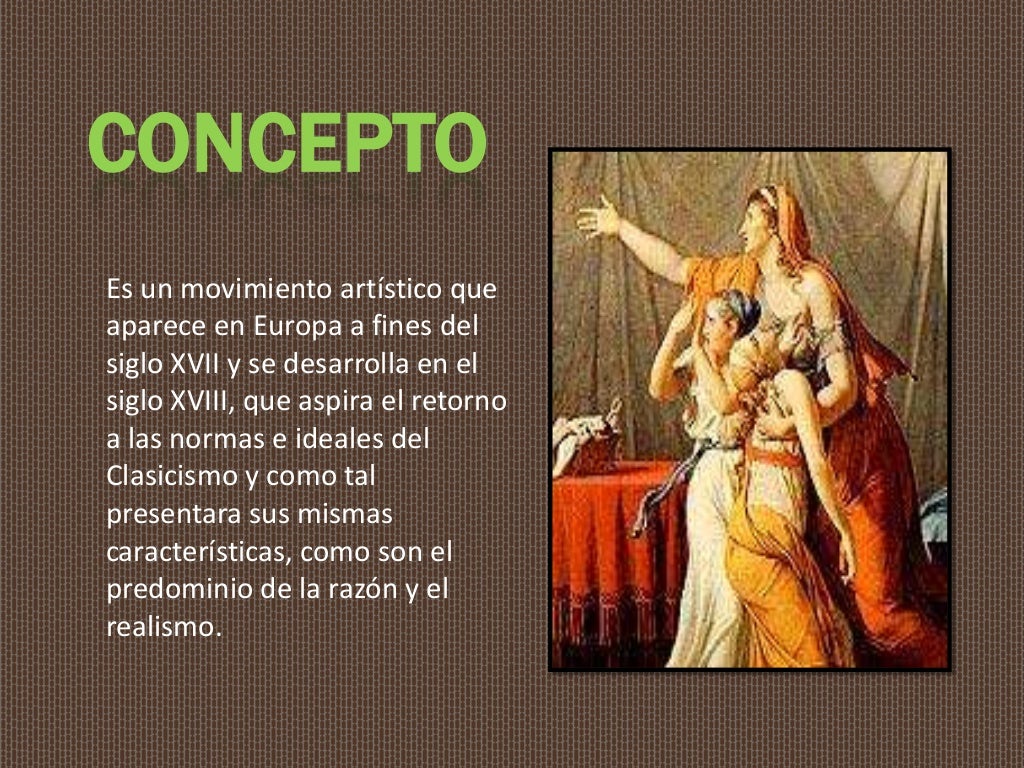 CONCEPTO

Es un movimiento artístico que aparece en Europa a fines del siglo XVII y se desarrolla en el siglo XVIII, que aspira el retorno a las normas e ideales del Clasicismo y como tal presentara sus mismas características, como son el predominio de la razón y el realismo.